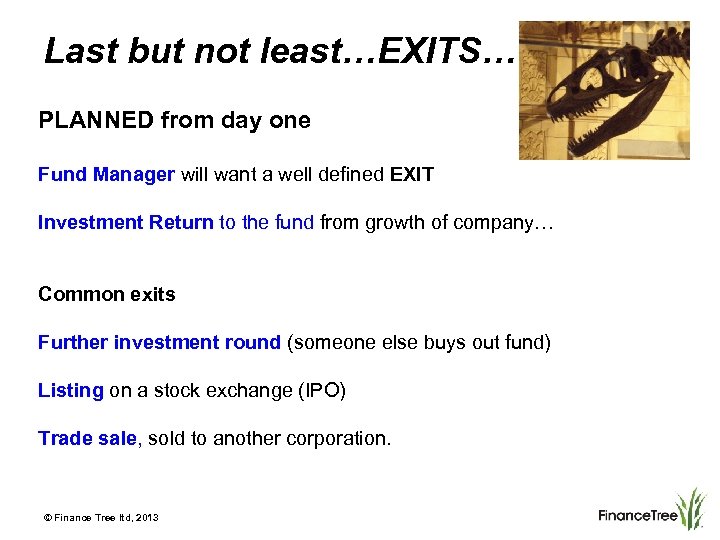 Last but not least…EXITS…

PLANNED from day one

Fund Manager will want a well defined EXIT

Investment Return to the fund from growth of company…

Common exits

Further investment round (someone else buys out fund)

Listing on a stock exchange (IPO)

Trade sale, sold to another corporation.

© Finance Tree ltd, 2013

FinanceTree